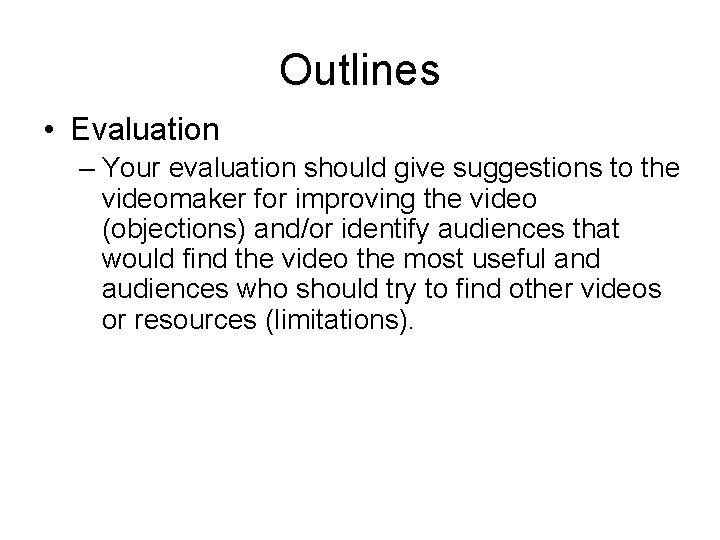 Outlines

• Evaluation

– Your evaluation should give suggestions to the videomaker for improving the video (objections) and/or identify audiences that would find the video the most useful and audiences who should try to find other videos or resources (limitations).